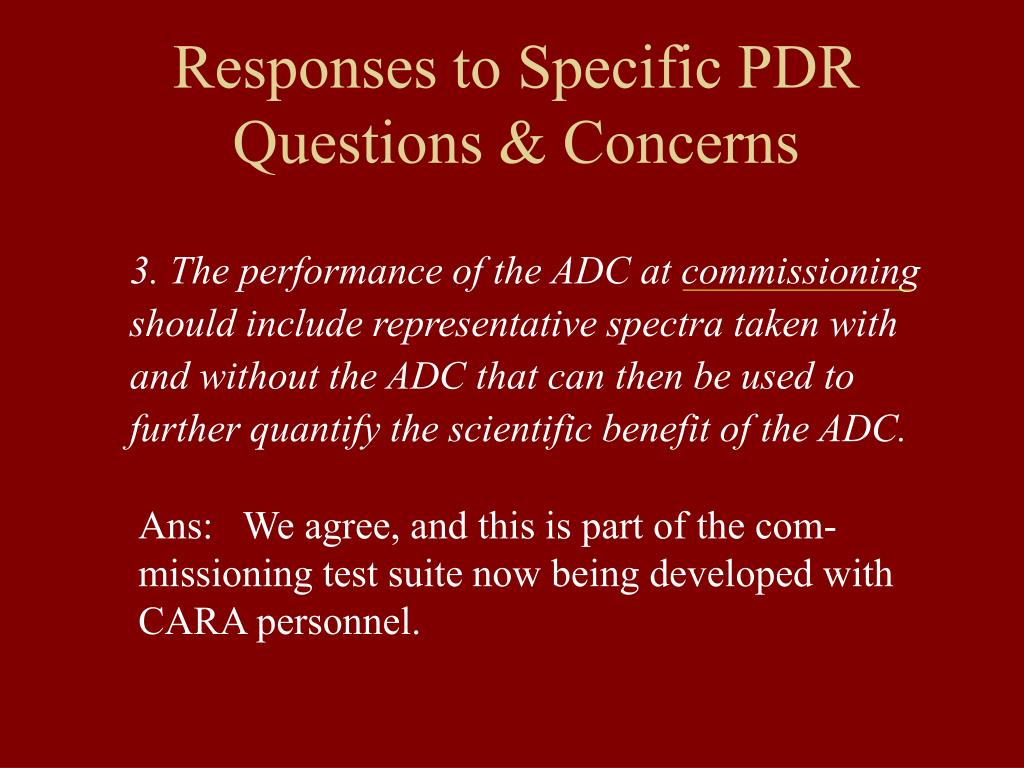 Responses to Specific PDR Questions & Concerns

3. The performance of the ADC at commissioning should include representative spectra taken with and without the ADC that can then be used to further quantify the scientific benefit of the ADC.

Ans: We agree, and this is part of the commissioning test suite now being developed with CARA personnel.